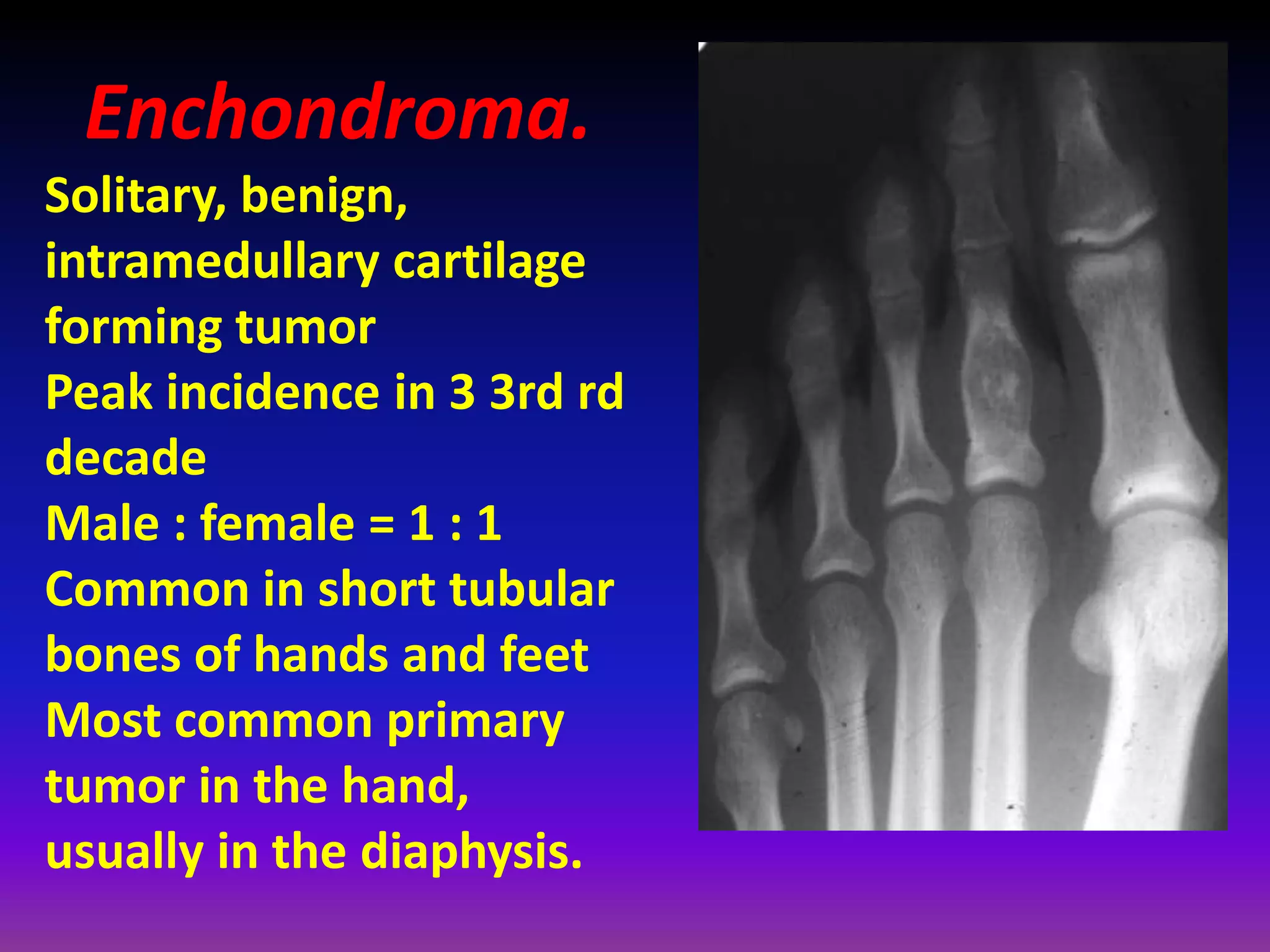 Enchondroma.

Solitary, benign, intramedullary cartilage forming tumor
Peak incidence in 3 3rd rd decade
Male : female = 1 : 1
Common in short tubular bones of hands and feet
Most common primary tumor in the hand, usually in the diaphysis.